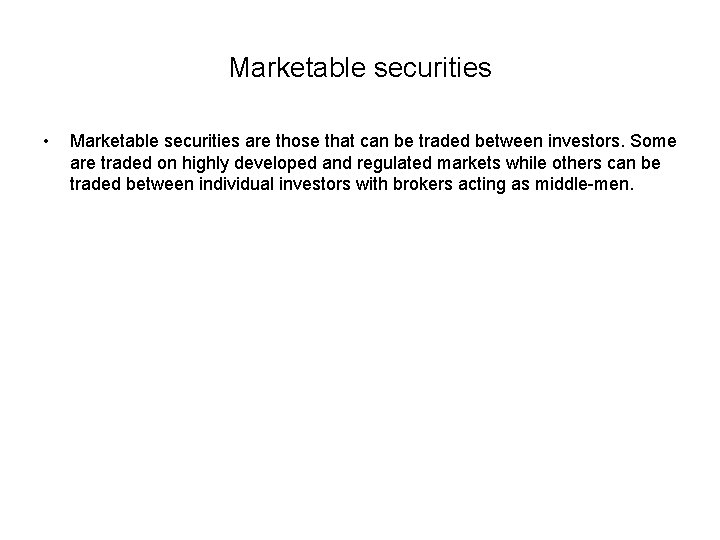 Marketable securities

• Marketable securities are those that can be traded between investors. Some are traded on highly developed and regulated markets while others can be traded between individual investors with brokers acting as middle-men.